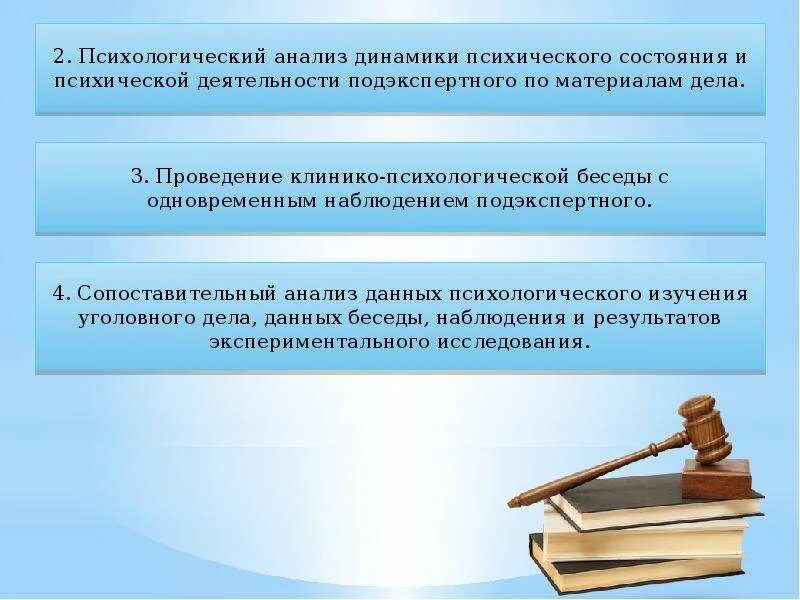 2. Психологический анализ динамики психического состояния и психической деятельности подэкспертного по материалам дела.

3. Проведение клинико-психологической беседы с одновременным наблюдением подэкспертного.

4. Сопоставительный анализ данных психологического изучения уголовного дела, данных беседы, наблюдения и результатов экспериментального исследования.